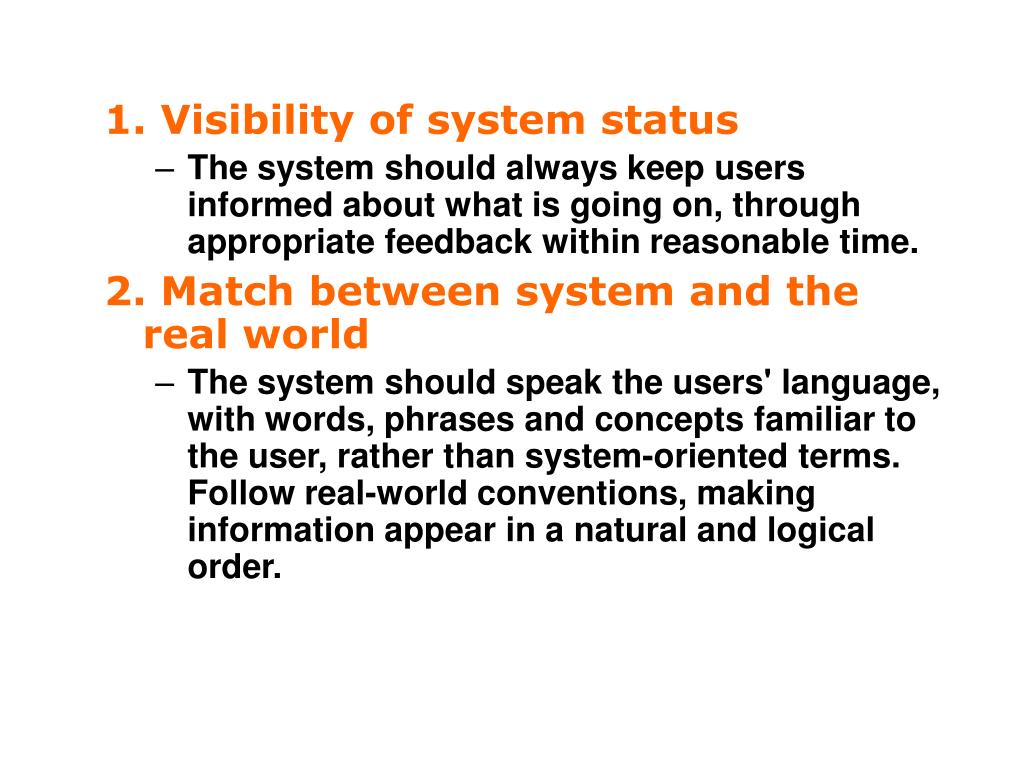 1. Visibility of system status

– The system should always keep users informed about what is going on, through appropriate feedback within reasonable time.

2. Match between system and the real world

– The system should speak the users' language, with words, phrases and concepts familiar to the user, rather than system-oriented terms. Follow real-world conventions, making information appear in a natural and logical order.